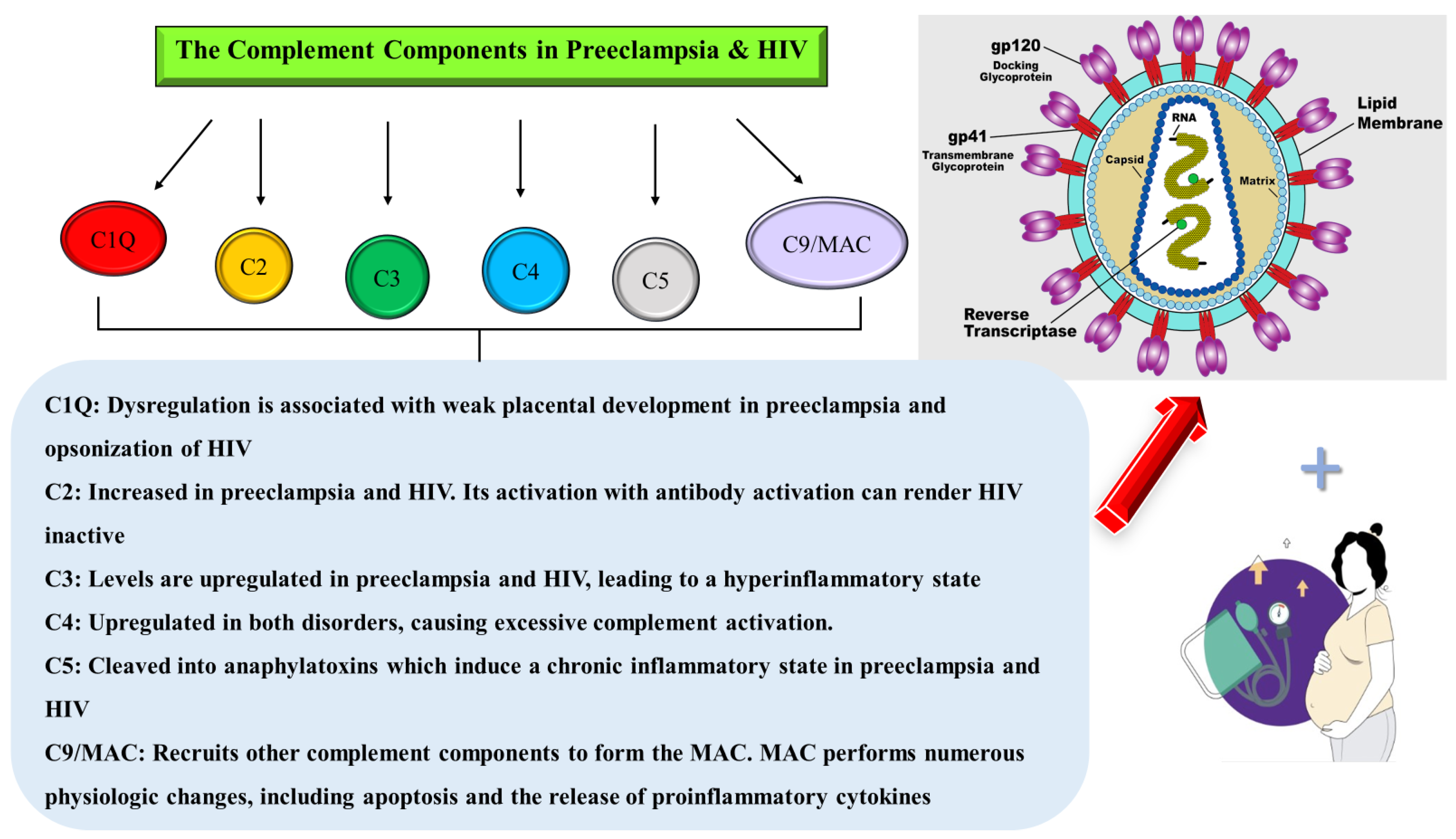 The Complement Components in Preeclampsia & HIV

C1Q

C2

C3

C4

C5

C9/MAC

gp120
Docking Glycoprotein

gp41
Transmembrane Glycoprotein

RNA

Capsid

Matrix

Lipid Membrane

Reverse Transcriptase

C1Q: Dysregulation is associated with weak placental development in preeclampsia and opsonization of HIV

C2: Increased in preeclampsia and HIV. Its activation with antibody activation can render HIV inactive

C3: Levels are upregulated in preeclampsia and HIV, leading to a hyperinflammatory state

C4: Upregulated in both disorders, causing excessive complement activation.

C5: Cleaved into anaphylatoxins which induce a chronic inflammatory state in preeclampsia and HIV

C9/MAC: Recruits other complement components to form the MAC. MAC performs numerous physiologic changes, including apoptosis and the release of proinflammatory cytokines